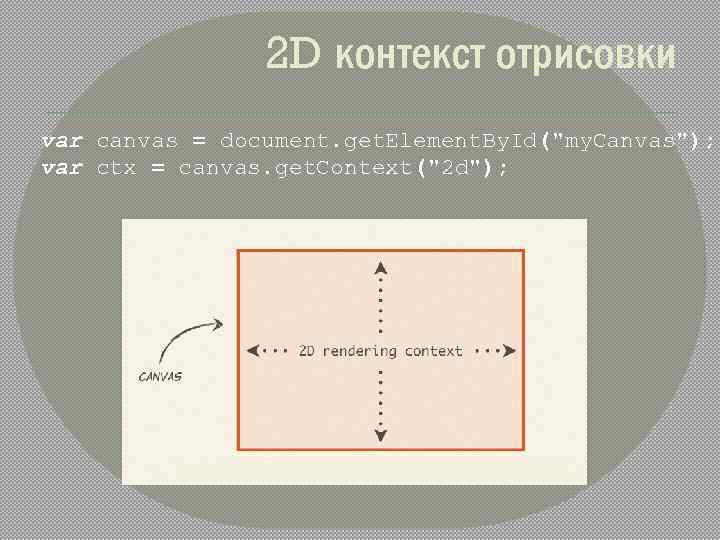 2D контекст отрисовки

var canvas = document.getElementById("myCanvas");
var ctx = canvas.getContext("2d");

CANVAS

2D rendering context